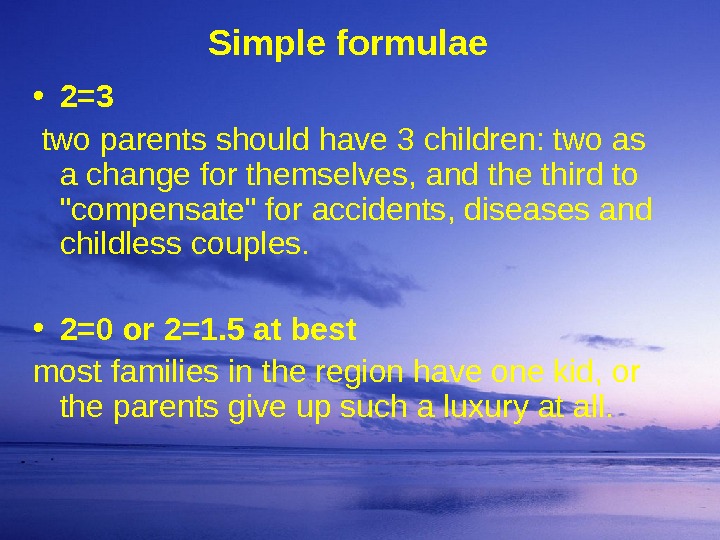 Simple formulae

• 2=3

two parents should have 3 children: two as a change for themselves, and the third to "compensate" for accidents, diseases and childless couples.

• 2=0 or 2=1.5 at best

most families in the region have one kid, or the parents give up such a luxury at all.